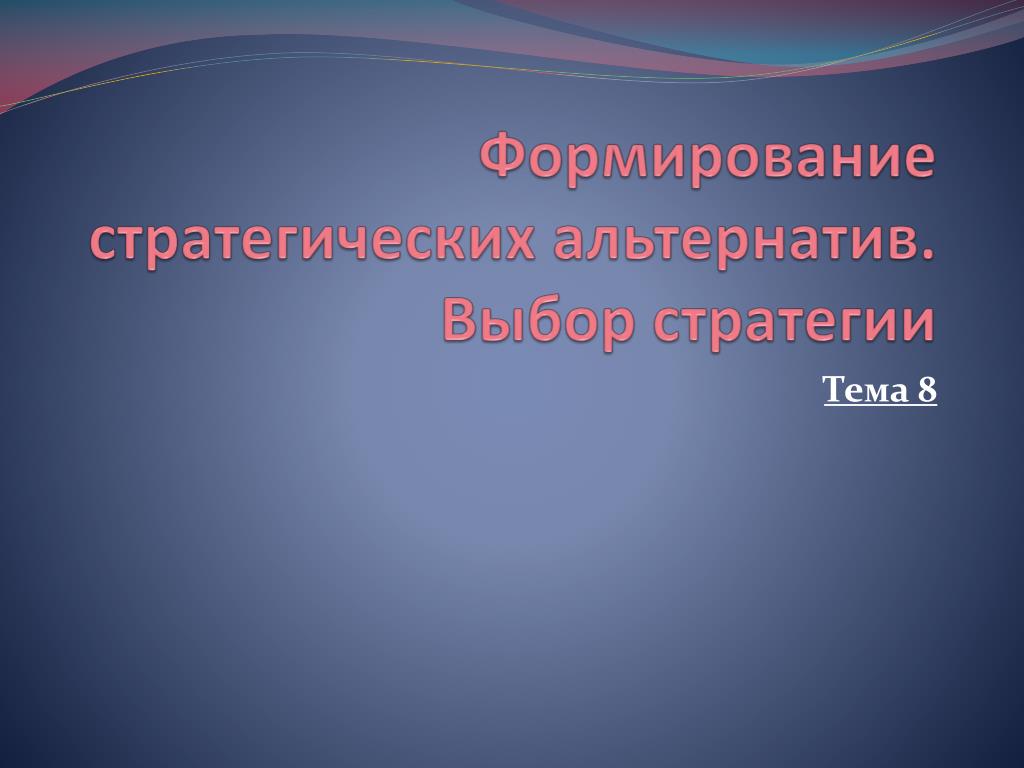 Формирование стратегических альтернатив. Выбор стратегии

Тема 8